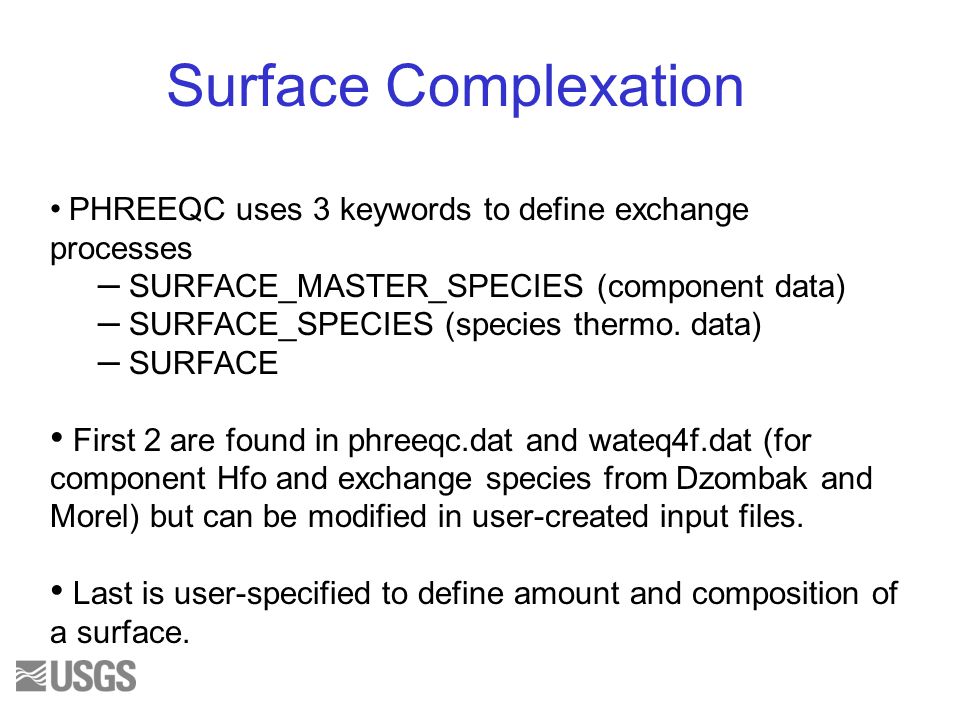 Surface Complexation

• PHREEQC uses 3 keywords to define exchange processes

– SURFACE_MASTER_SPECIES (component data)
– SURFACE_SPECIES (species thermo. data)
– SURFACE

• First 2 are found in phreeqc.dat and wateq4f.dat (for component Hfo and exchange species from Dzombak and Morel) but can be modified in user-created input files.

• Last is user-specified to define amount and composition of a surface.

USGS